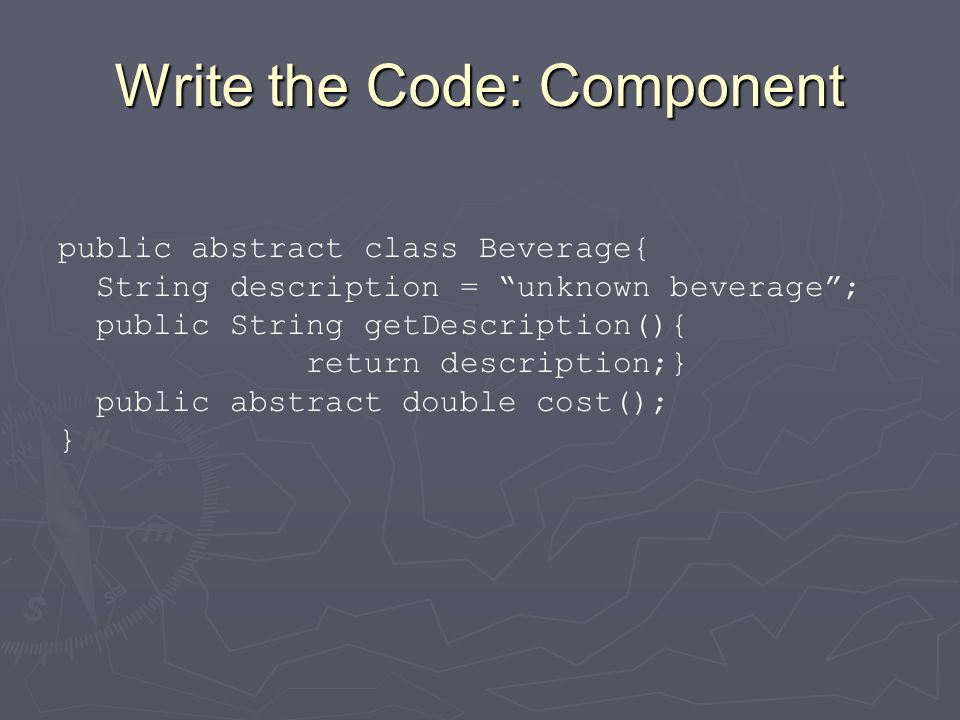 Write the Code: Component

public abstract class Beverage{
  String description = “unknown beverage”;
  public String getDescription(){
            return description;}
  public abstract double cost();
}